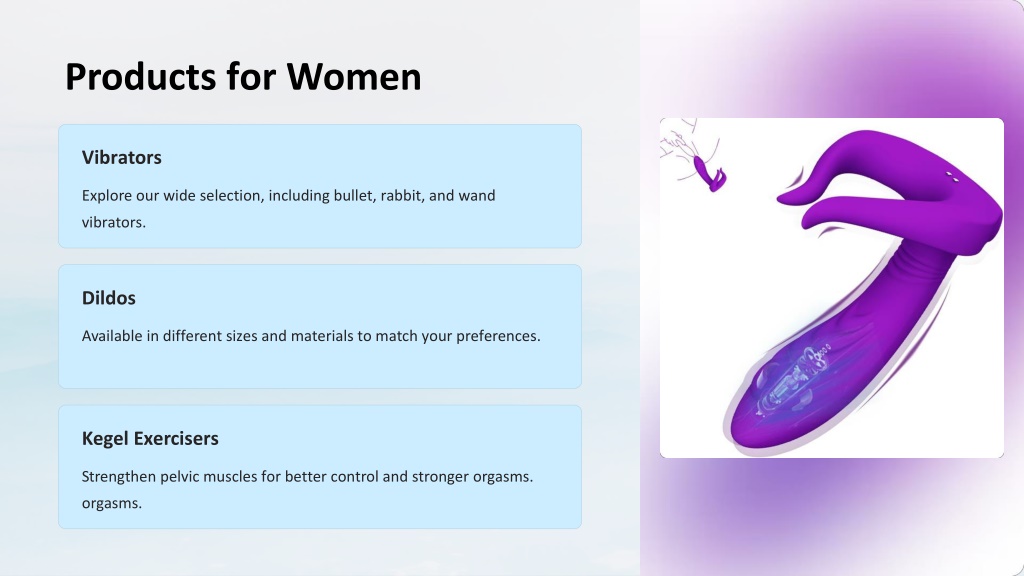 Products for Women

Vibrators

Explore our wide selection, including bullet, rabbit, and wand vibrators.

Dildos

Available in different sizes and materials to match your preferences.

Kegel Exercisers

Strengthen pelvic muscles for better control and stronger orgasms. orgasms.